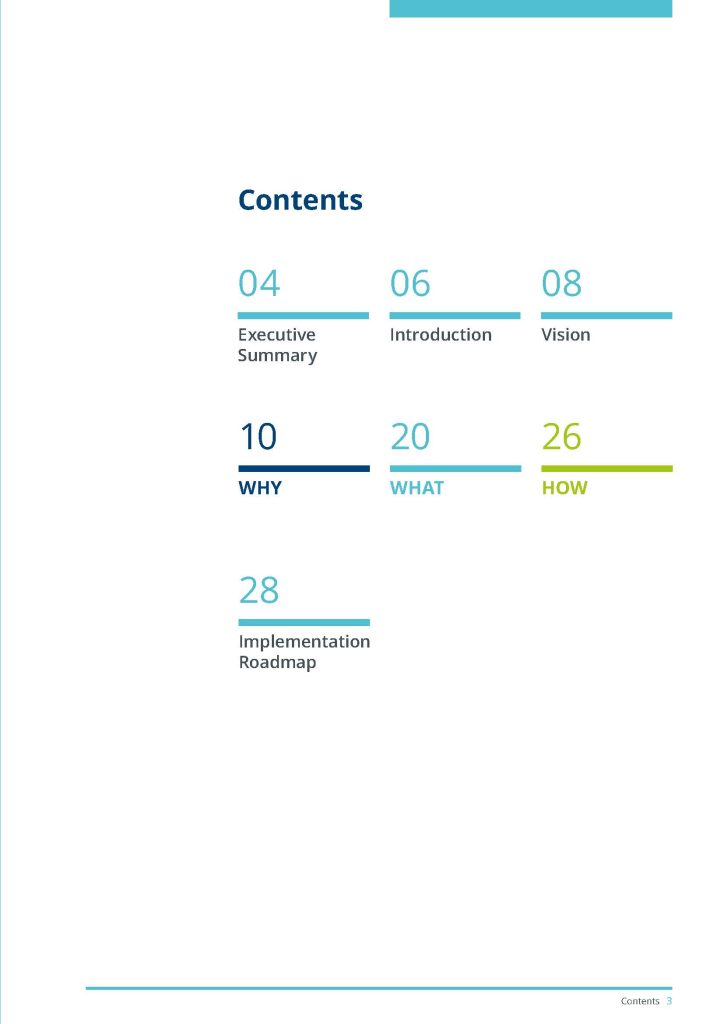 Contents

04
Executive Summary

06
Introduction

08
Vision

10
WHY

20
WHAT

26
HOW

28
Implementation Roadmap

Contents 3